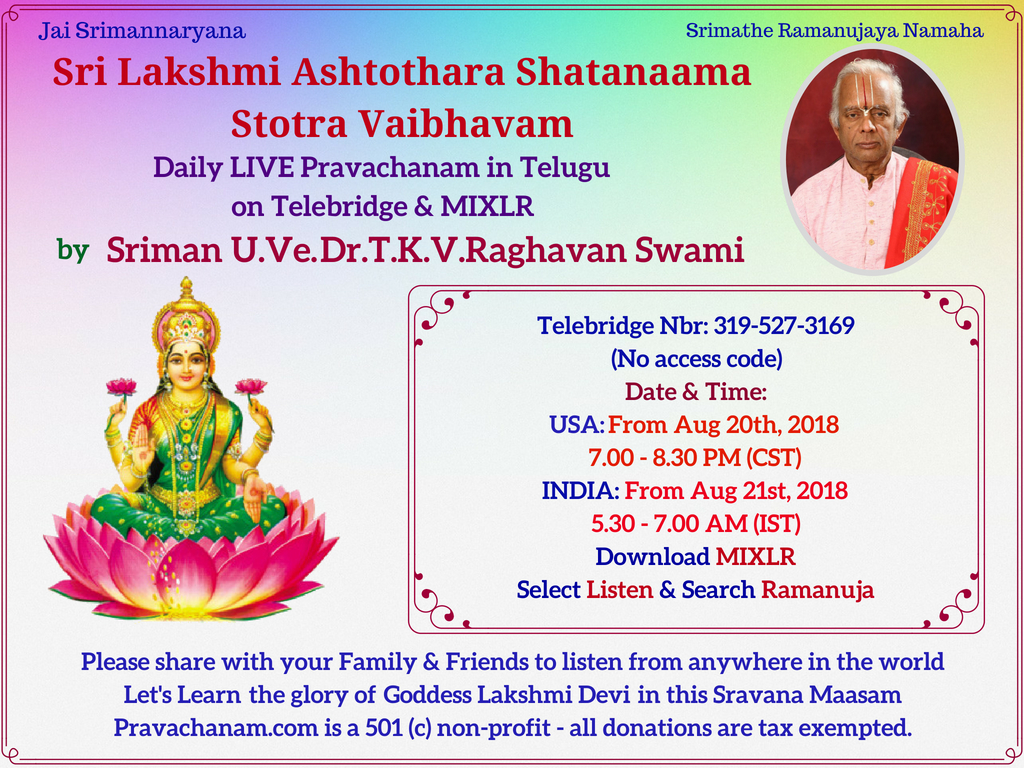 Jai Srimannaryana

Srimathe Ramanujaya Namaha

Sri Lakshmi Ashtothara Shatanaama Stotra Vaibhavam

Daily LIVE Pravachanam in Telugu on Telebridge & MIXLR

by Sriman U.Ve.Dr.T.K.V.Raghavan Swami

Telebridge Nbr: 319-527-3169
(No access code)
Date & Time:
USA: From Aug 20th, 2018
7.00 - 8.30 PM (CST)
INDIA: From Aug 21st, 2018
5.30 - 7.00 AM (IST)
Download MIXLR
Select Listen & Search Ramanuja

Please share with your Family & Friends to listen from anywhere in the world
Let's Learn the glory of Goddess Lakshmi Devi in this Sravana Maasam
Pravachanam.com is a 501 (c) non-profit - all donations are tax exempted.